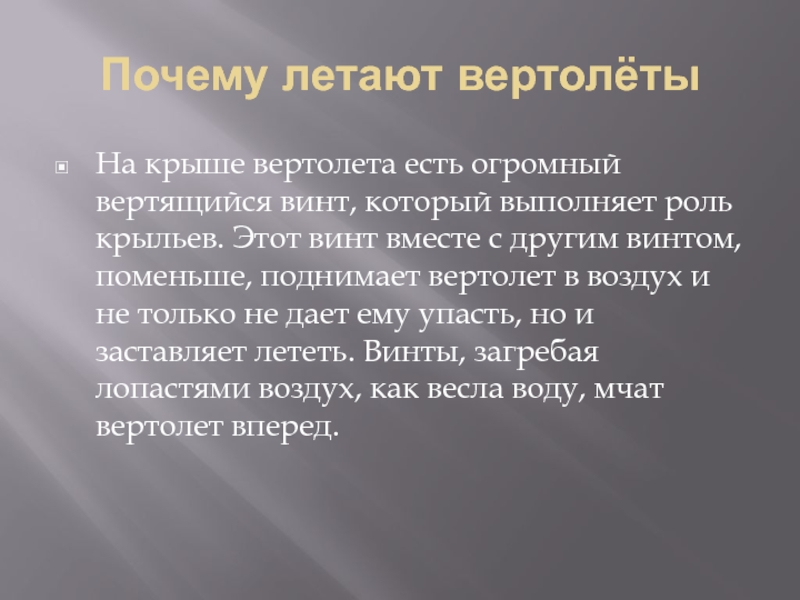 Почему летают вертолёты

На крыше вертолета есть огромный вертящийся винт, который выполняет роль крыльев. Этот винт вместе с другим винтом, поменьше, поднимает вертолет в воздух и не только не дает ему упасть, но и заставляет лететь. Винты, загребая лопастями воздух, как весла воду, мчат вертолет вперед.